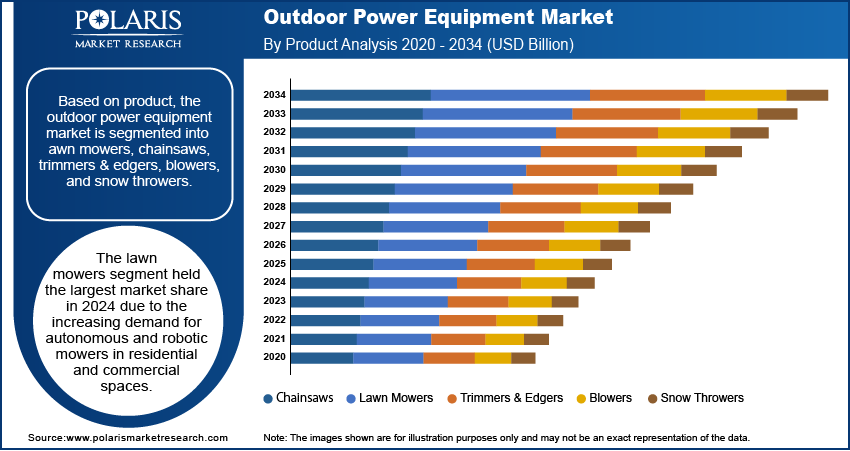 POLARIS
MARKET RESEARCH

Outdoor Power Equipment Market
By Product Analysis 2020 - 2034 (USD Billion)

Based on product, the outdoor power equipment market is segmented into awn mowers, chainsaws, trimmers & edgers, blowers, and snow throwers.

The lawn mowers segment held the largest market share in 2024 due to the increasing demand for autonomous and robotic mowers in residential and commercial spaces.

2034
2033
2032
2031
2030
2029
2028
2027
2026
2025
2024
2023
2022
2021
2020

Chainsaws
Lawn Mowers
Trimmers & Edgers
Blowers
Snow Throwers

Source:www.polarismarketresearch.com

Note: The images shown are for illustration purposes only and may not be an exact representation of the data.